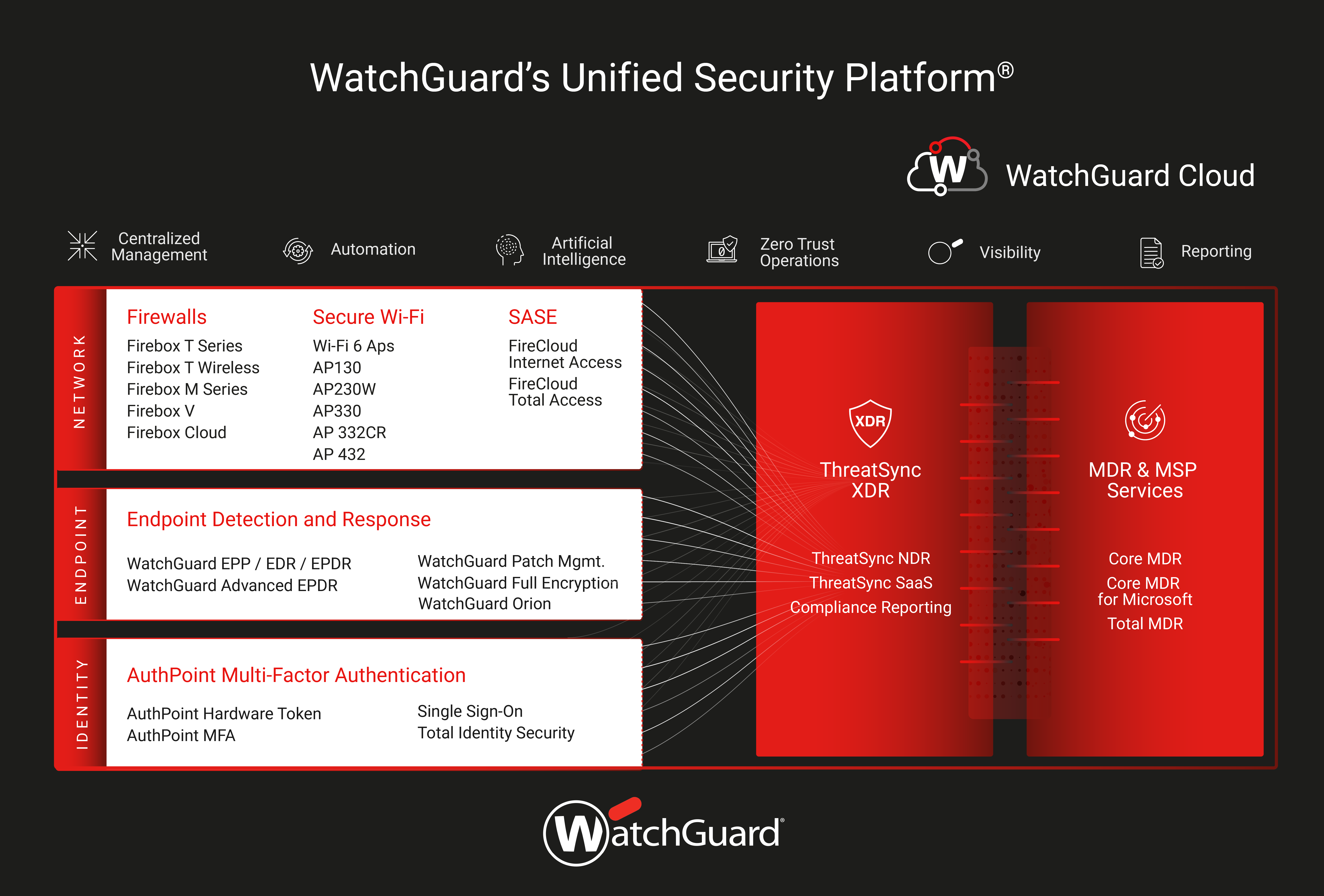 WatchGuard's Unified Security Platform®

WatchGuard Cloud

Centralized Management

Automation

Artificial Intelligence

Zero Trust Operations

Visibility

Reporting

NETWORK

Firewalls
Firebox T Series
Firebox T Wireless
Firebox M Series
Firebox V
Firebox Cloud

Secure Wi-Fi
Wi-Fi 6 Aps
AP130
AP230W
AP330
AP 332CR
AP 432

SASE
FireCloud Internet Access
FireCloud Total Access

ENDPOINT

Endpoint Detection and Response

WatchGuard EPP / EDR / EPDR
WatchGuard Advanced EPDR

WatchGuard Patch Mgmt.
WatchGuard Full Encryption
WatchGuard Orion

IDENTITY

AuthPoint Multi-Factor Authentication

AuthPoint Hardware Token
AuthPoint MFA

Single Sign-On
Total Identity Security

XDR

ThreatSync XDR

ThreatSync NDR
ThreatSync SaaS
Compliance Reporting

MDR & MSP Services

Core MDR
Core MDR for Microsoft
Total MDR

WatchGuard®